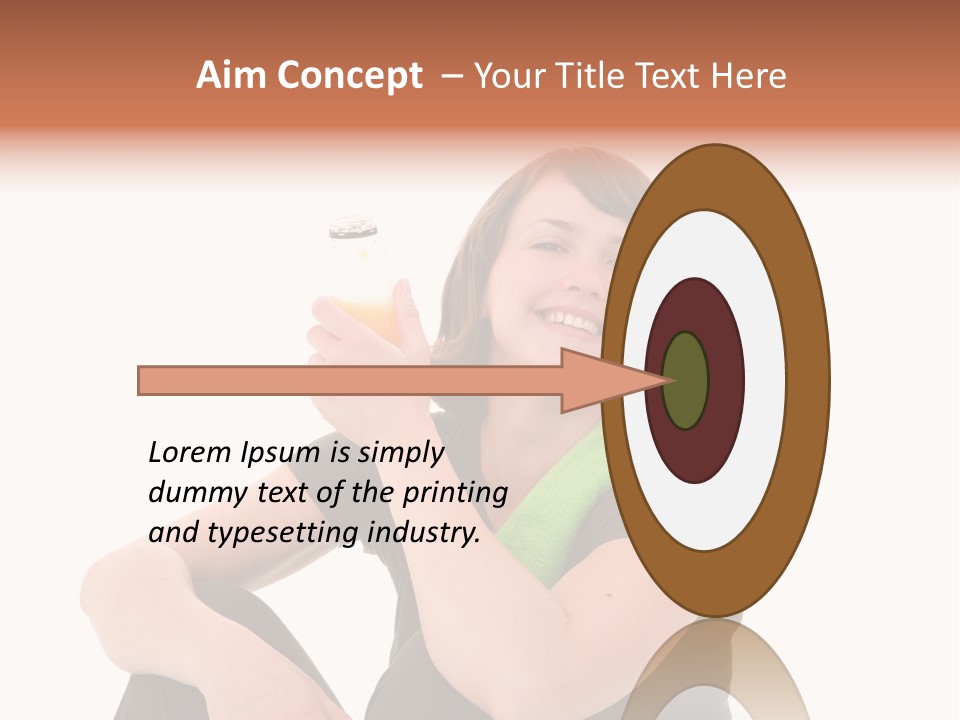 Aim Concept – Your Title Text Here

Lorem Ipsum is simply dummy text of the printing and typesetting industry.